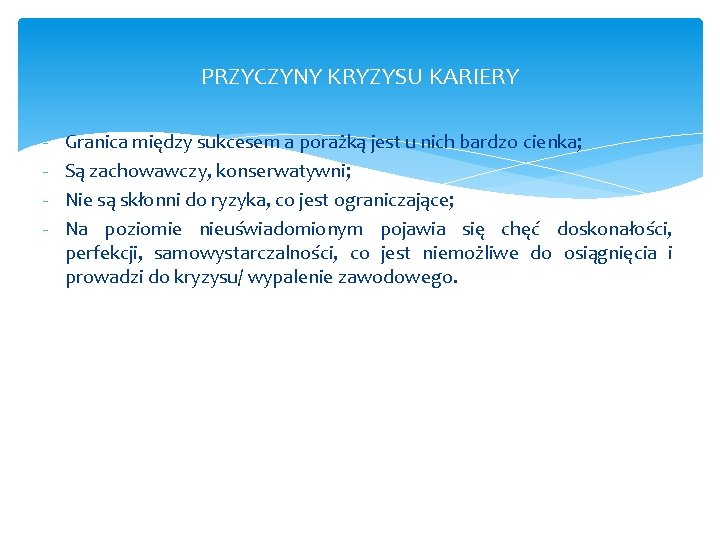 PRZYCZYNY KRYZYSU KARIERY

- Granica między sukcesem a porażką jest u nich bardzo cienka;
- Są zachowawczy, konserwatywni;
- Nie są skłonni do ryzyka, co jest ograniczające;
- Na poziomie nieuświadomionym pojawia się chęć doskonałości, perfekcji, samowystarczalności, co jest niemożliwe do osiągnięcia i prowadzi do kryzysu/ wypalenie zawodowego.